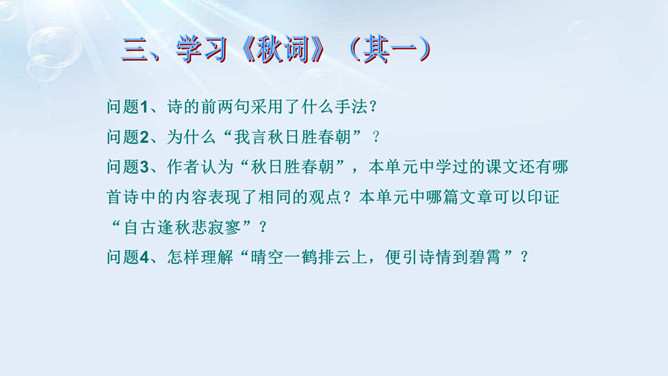 三、学习《秋词》（其一）

问题1、诗的前两句采用了什么手法？
问题2、为什么“我言秋日胜春朝”？
问题3、作者认为“秋日胜春朝”，本单元中学过的课文还有哪首诗中的内容表现了相同的观点？本单元中哪篇文章可以印证“自古逢秋悲寂寥”？
问题4、怎样理解“晴空一鹤排云上，便引诗情到碧霄”？